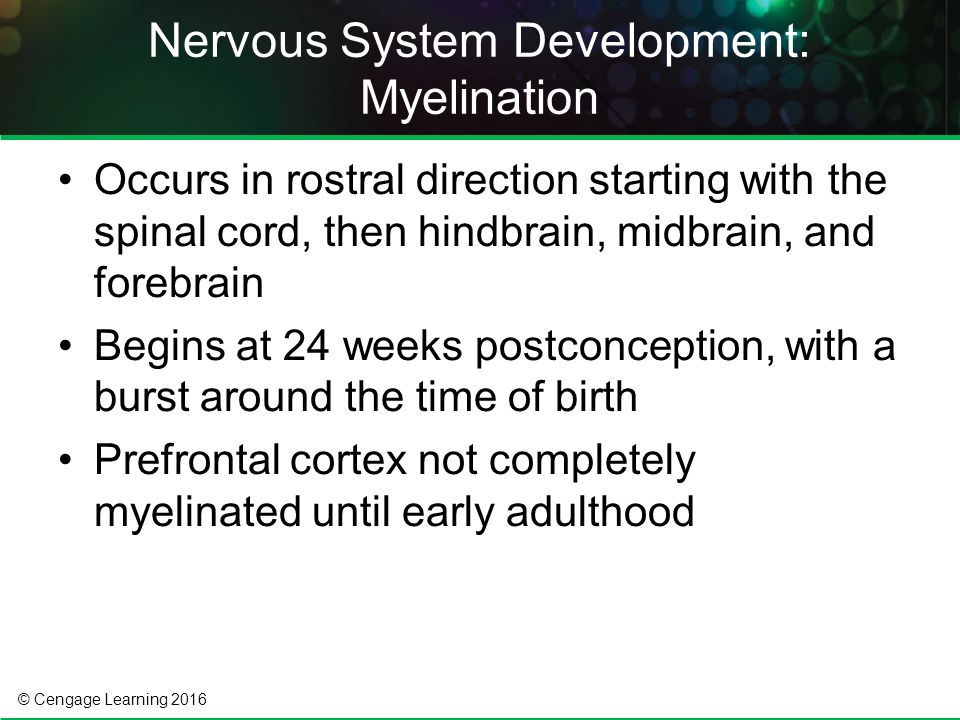 Nervous System Development: Myelination

• Occurs in rostral direction starting with the spinal cord, then hindbrain, midbrain, and forebrain
• Begins at 24 weeks postconception, with a burst around the time of birth
• Prefrontal cortex not completely myelinated until early adulthood

© Cengage Learning 2016